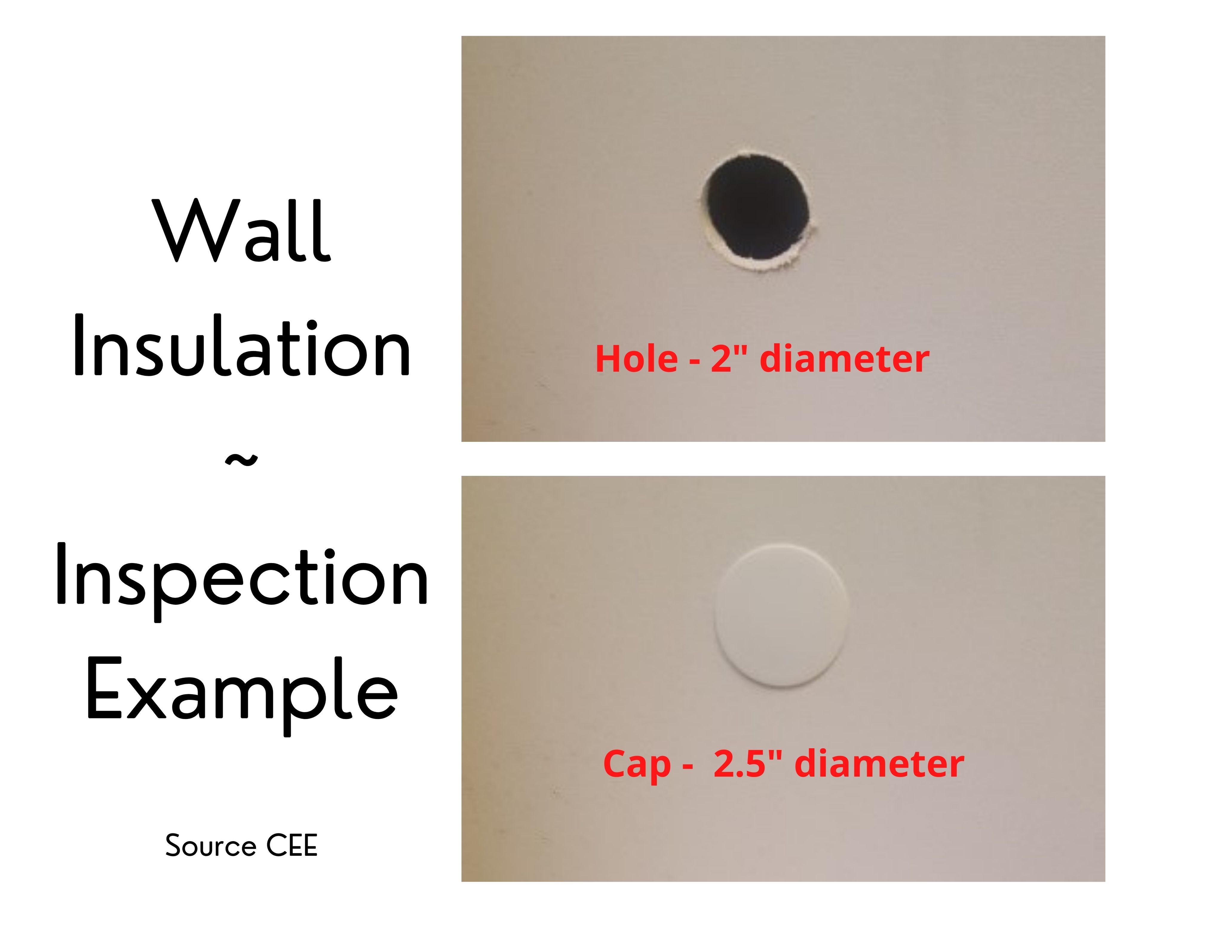 Wall
Insulation
~
Inspection
Example

Source CEE

Hole - 2" diameter

Cap - 2.5" diameter